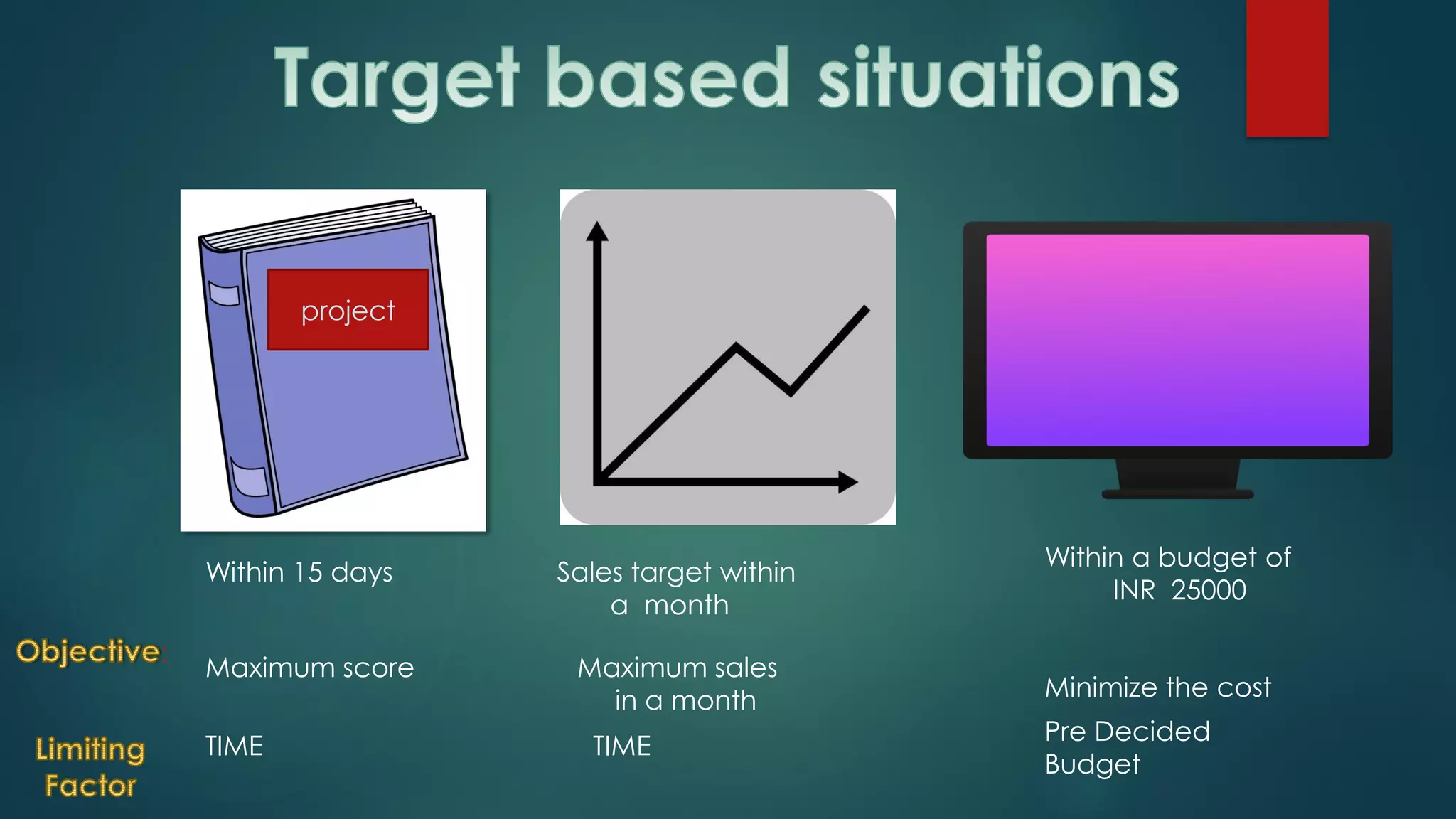 Target based situations

project

Within 15 days

Sales target within a month

Within a budget of INR 25000

Objective:

Maximum score

Maximum sales in a month

Minimize the cost

Limiting Factor

TIME

TIME

Pre Decided Budget